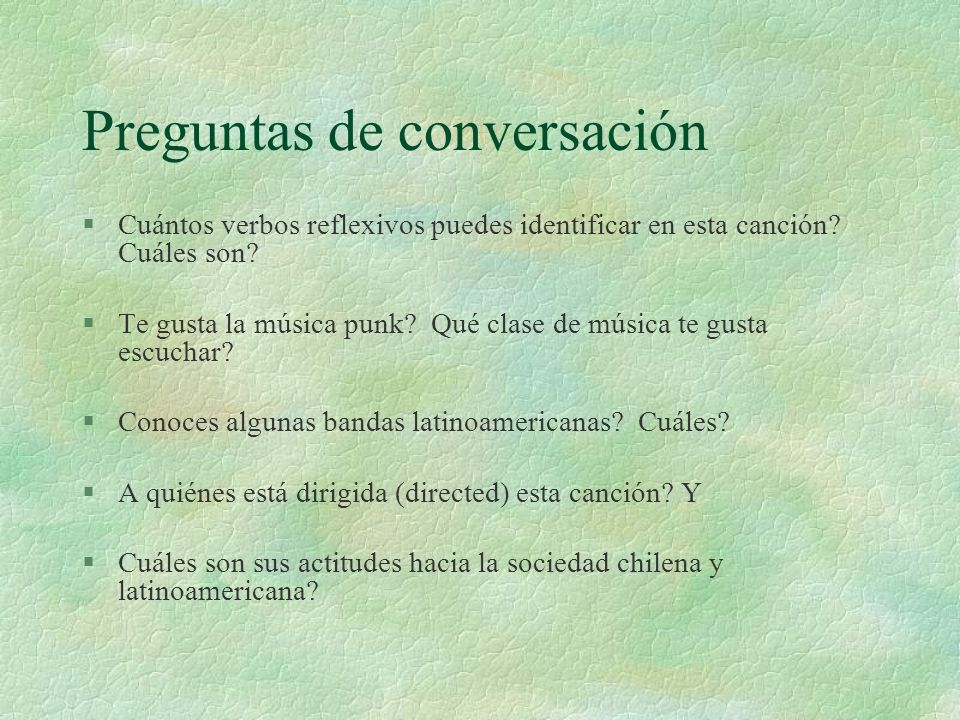 Preguntas de conversación

§ Cuántos verbos reflexivos puedes identificar en esta canción? Cuáles son?

§ Te gusta la música punk? Qué clase de música te gusta escuchar?

§ Conoces algunas bandas latinoamericanas? Cuáles?

§ A quiénes está dirigida (directed) esta canción? Y

§ Cuáles son sus actitudes hacia la sociedad chilena y latinoamericana?